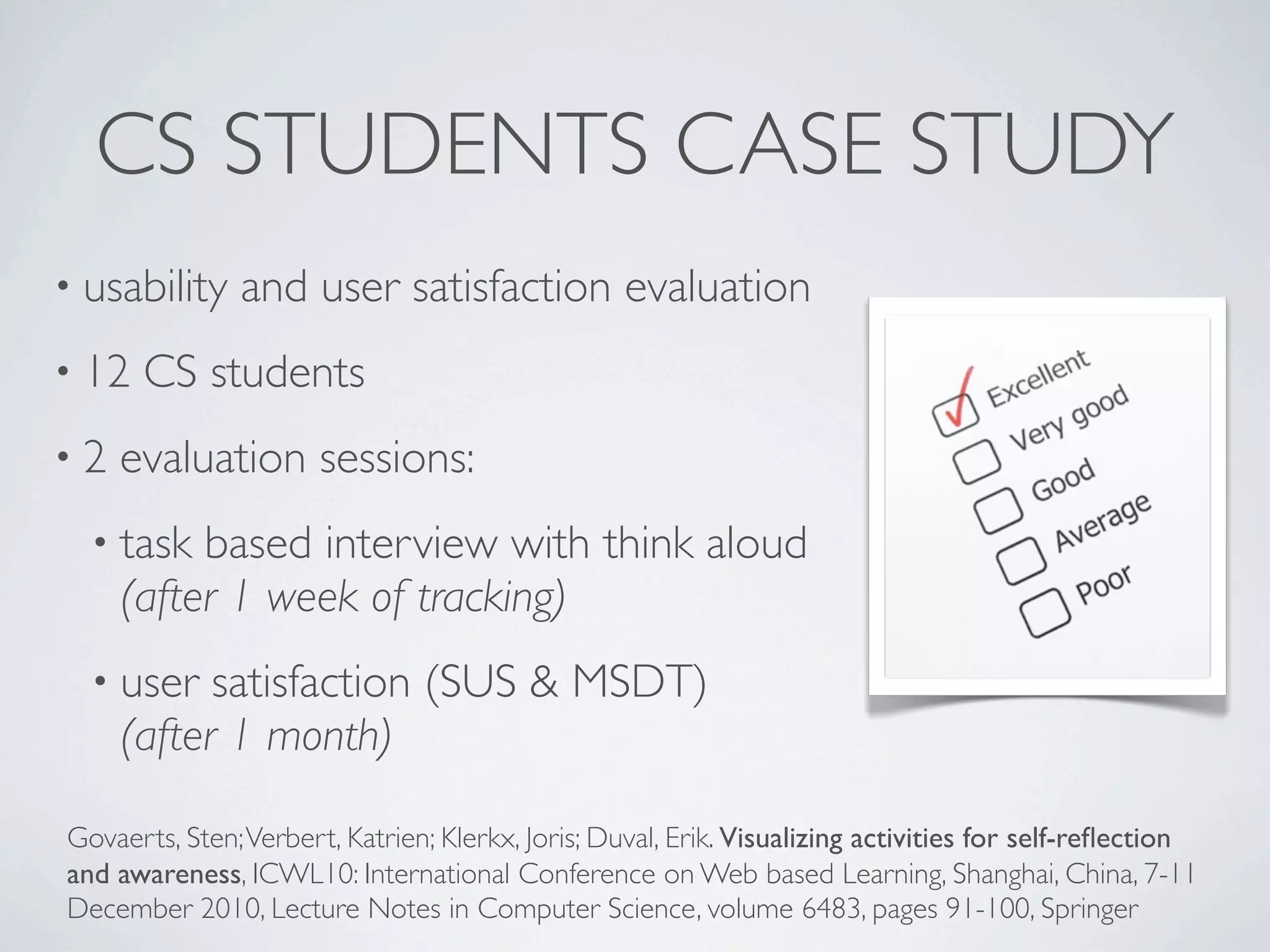 CS STUDENTS CASE STUDY

• usability and user satisfaction evaluation

• 12 CS students

• 2 evaluation sessions:

• task based interview with think aloud (after 1 week of tracking)

• user satisfaction (SUS & MSDT) (after 1 month)

Excellent
Very good
Good
Average
Poor

Govaerts, Sten; Verbert, Katrien; Klerkx, Joris; Duval, Erik. Visualizing activities for self-reflection and awareness, ICWL10: International Conference on Web based Learning, Shanghai, China, 7-11 December 2010, Lecture Notes in Computer Science, volume 6483, pages 91-100, Springer